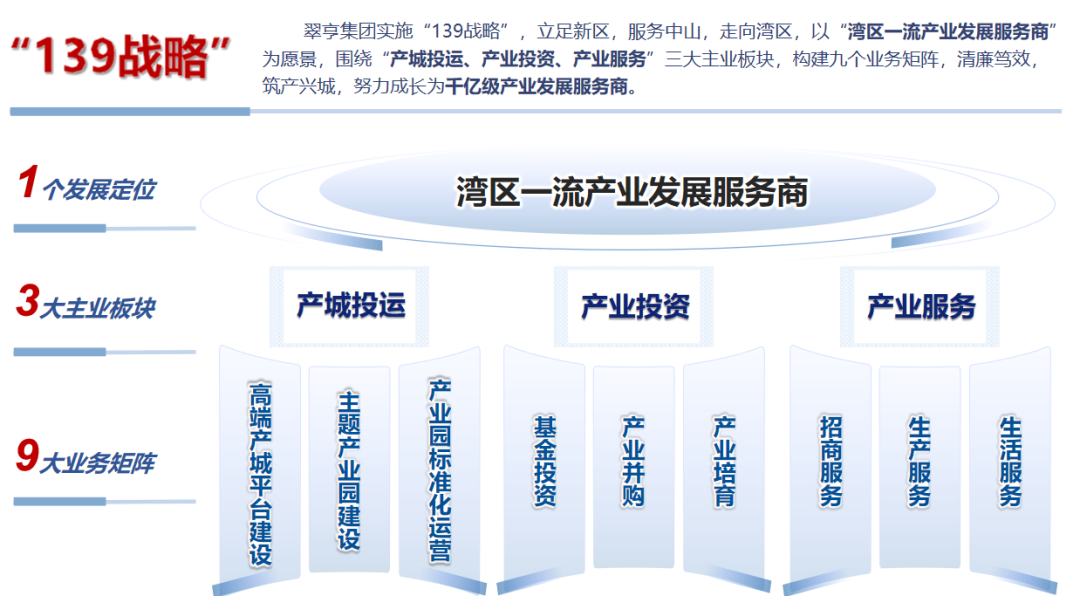 “139战略”

翠亨集团实施“139战略”，立足新区，服务中山，走向湾区，以“湾区一流产业发展服务商”为愿景，围绕“产城投运、产业投资、产业服务”三大主业板块，构建九个业务矩阵，清廉笃效，筑产兴城，努力成长为千亿级产业发展服务商。

1个发展定位

湾区一流产业发展服务商

3大主业板块

产城投运

产业投资

产业服务

9大业务矩阵

高端产城平台建设

主题产业园建设

产业园标准化运营

基金投资

产业并购

产业培育

招商服务

生产服务

生活服务